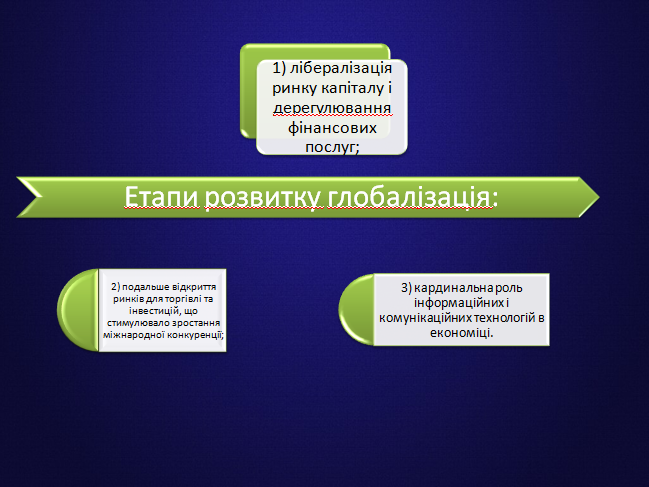 1) лібералізація ринку капіталу і дерегулювання фінансових послуг;

Етапи розвитку глобалізація:

2) подальше відкриття ринків для торгівлі та інвестицій, що стимулювало зростання міжнародної конкуренції;

3) кардинальна роль інформаційних і комунікаційних технологій в економіці.